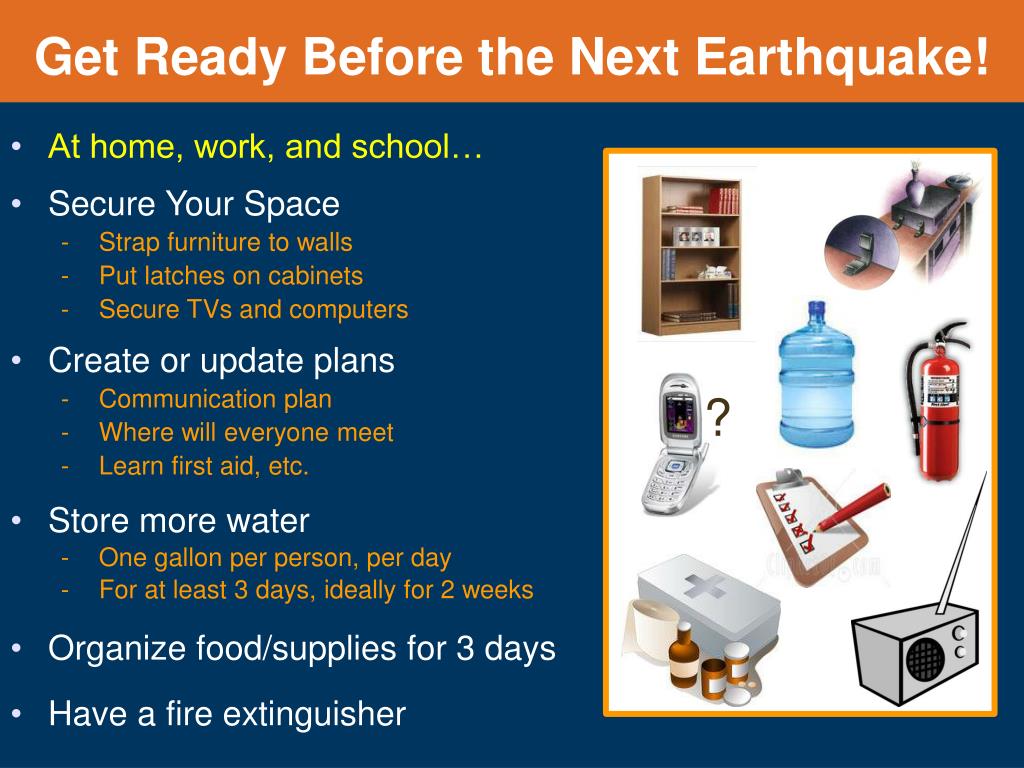 Get Ready Before the Next Earthquake!

• At home, work, and school…

• Secure Your Space
- Strap furniture to walls
- Put latches on cabinets
- Secure TVs and computers

• Create or update plans
- Communication plan
- Where will everyone meet
- Learn first aid, etc.

• Store more water
- One gallon per person, per day
- For at least 3 days, ideally for 2 weeks

• Organize food/supplies for 3 days

• Have a fire extinguisher

?